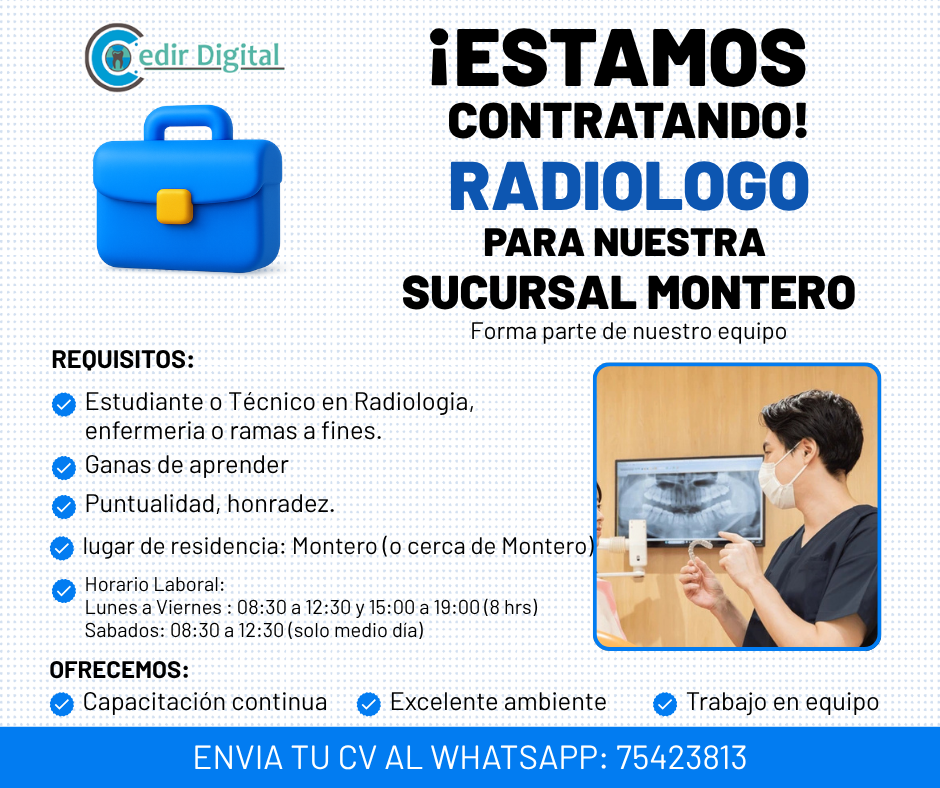 Cedir Digital

¡ESTAMOS CONTRATANDO!

RADIOLOGO

PARA NUESTRA SUCURSAL MONTERO

Forma parte de nuestro equipo

REQUISITOS:

Estudiante o Técnico en Radiologia, enfermeria o ramas a fines.

Ganas de aprender

Puntualidad, honradez.

lugar de residencia: Montero (o cerca de Montero)

Horario Laboral:
Lunes a Viernes : 08:30 a 12:30 y 15:00 a 19:00 (8 hrs)
Sabados: 08:30 a 12:30 (solo medio día)

OFRECEMOS:

Capacitación continua

Excelente ambiente

Trabajo en equipo

ENVIA TU CV AL WHATSAPP: 75423813